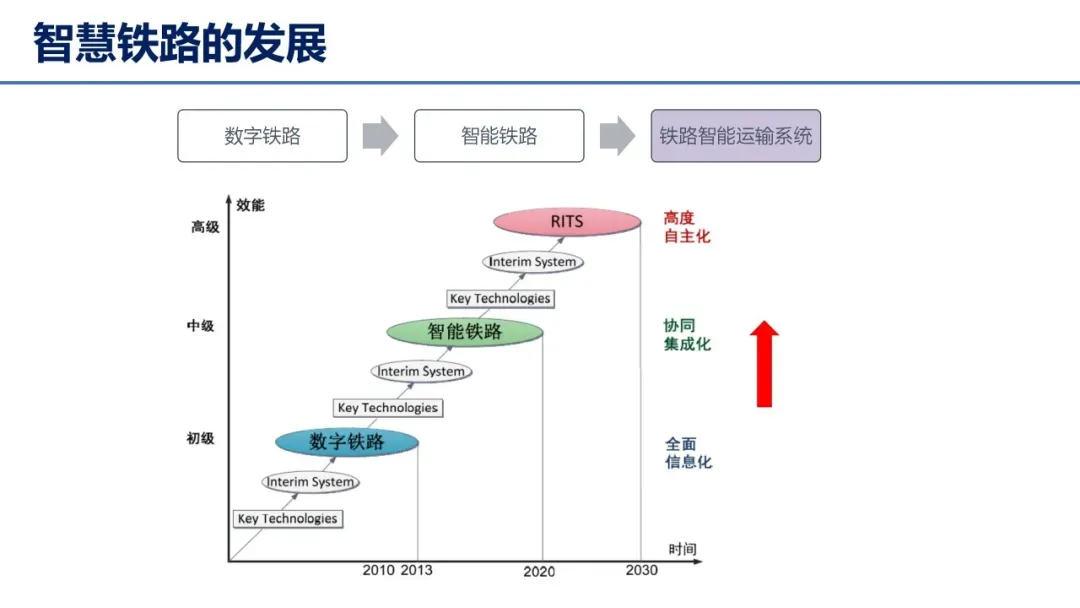 智慧铁路的发展

数字铁路

智能铁路

铁路智能运输系统

效能

高级

中级

初级

RITS

Interim System

Key Technologies

智能铁路

Interim System

Key Technologies

数字铁路

Interim System

Key Technologies

高度
自主化

协同
集成化

全面
信息化

时间

2010 2013

2020

2030